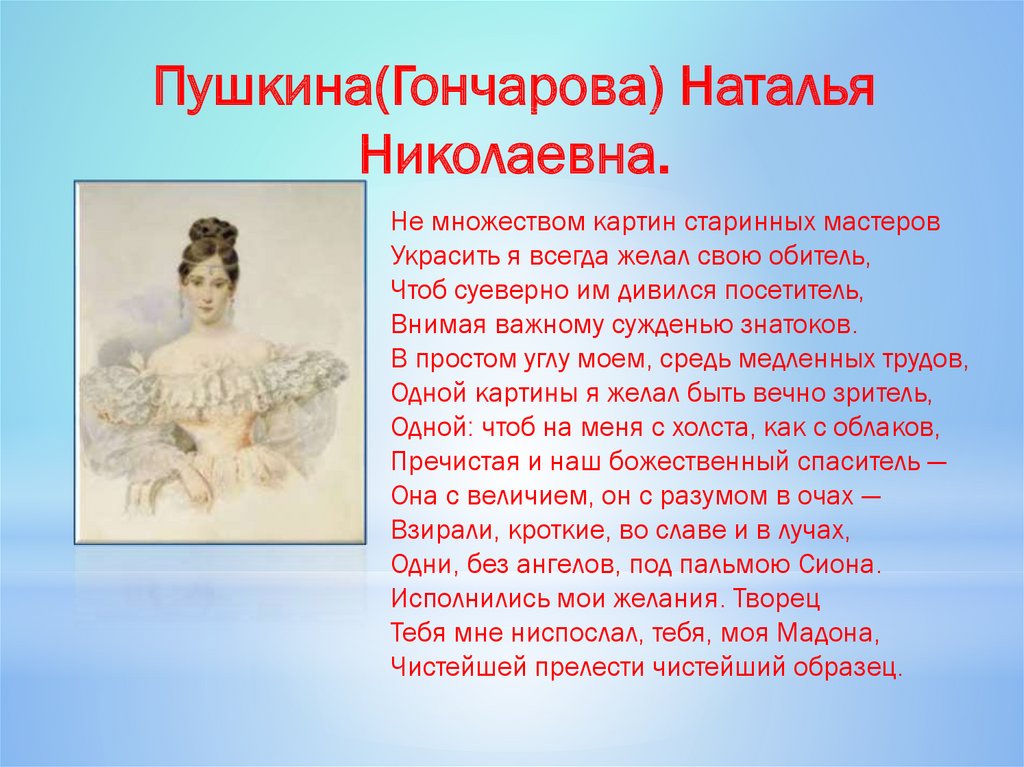 Пушкина(Гончарова) Наталья Николаевна.

Не множеством картин старинных мастеров
Украсить я всегда желал свою обитель,
Чтоб суеверно им дивился посетитель,
Внимая важному сужденью знатоков.
В простом углу моем, средь медленных трудов,
Одной картины я желал быть вечно зритель,
Одной: чтоб на меня с холста, как с облаков,
Пречистая и наш божественный спаситель —
Она с величием, он с разумом в очах —
Взирали, кроткие, во славе и в лучах,
Одни, без ангелов, под пальмою Сиона.
Исполнились мои желания. Творец
Тебя мне ниспослал, тебя, моя Мадона,
Чистейшей прелести чистейший образец.